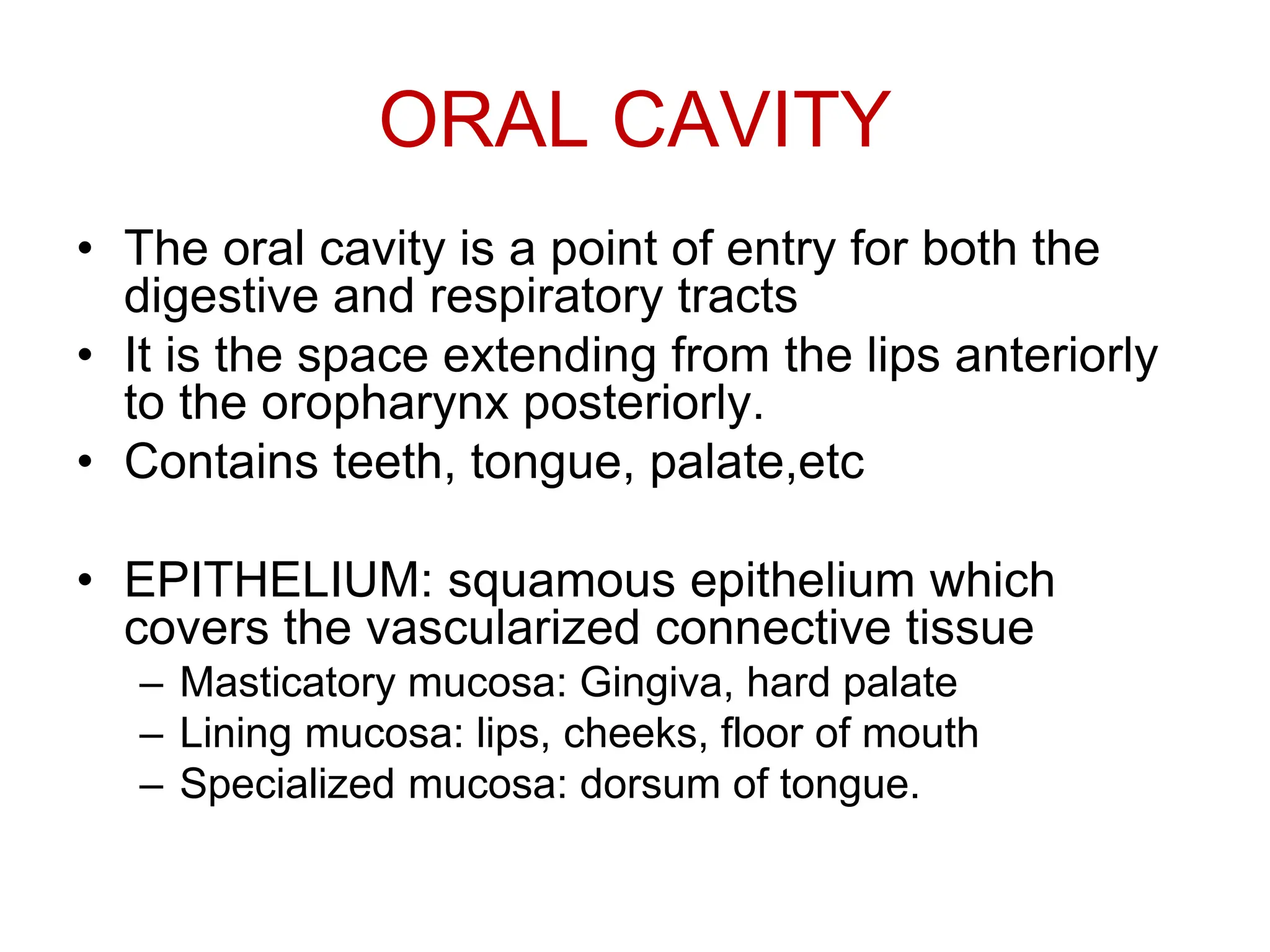 ORAL CAVITY

• The oral cavity is a point of entry for both the digestive and respiratory tracts
• It is the space extending from the lips anteriorly to the oropharynx posteriorly.
• Contains teeth, tongue, palate,etc

• EPITHELIUM: squamous epithelium which covers the vascularized connective tissue
– Masticatory mucosa: Gingiva, hard palate
– Lining mucosa: lips, cheeks, floor of mouth
– Specialized mucosa: dorsum of tongue.